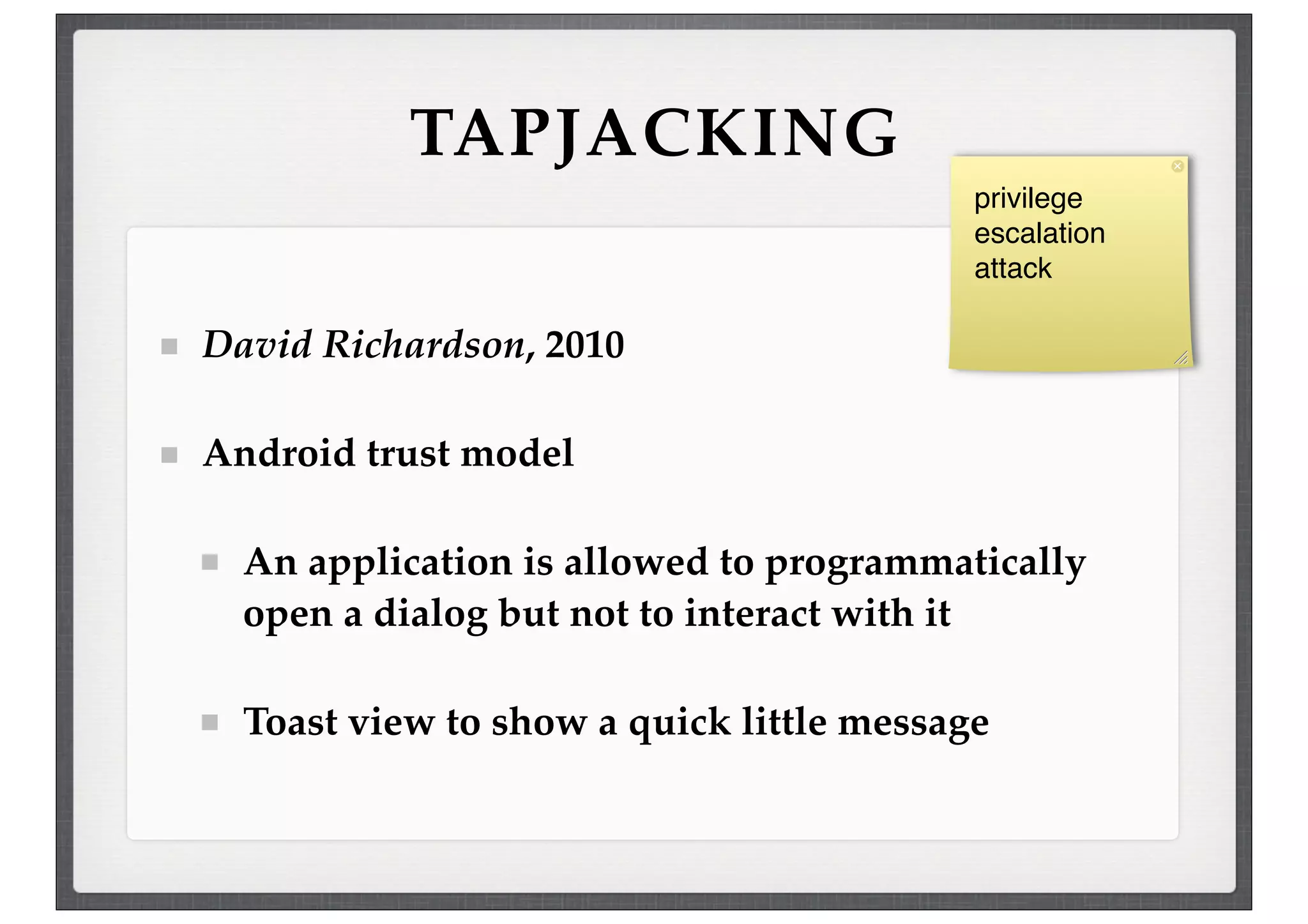 TAPJACKING

privilege escalation attack

David Richardson, 2010

Android trust model

An application is allowed to programmatically open a dialog but not to interact with it

Toast view to show a quick little message